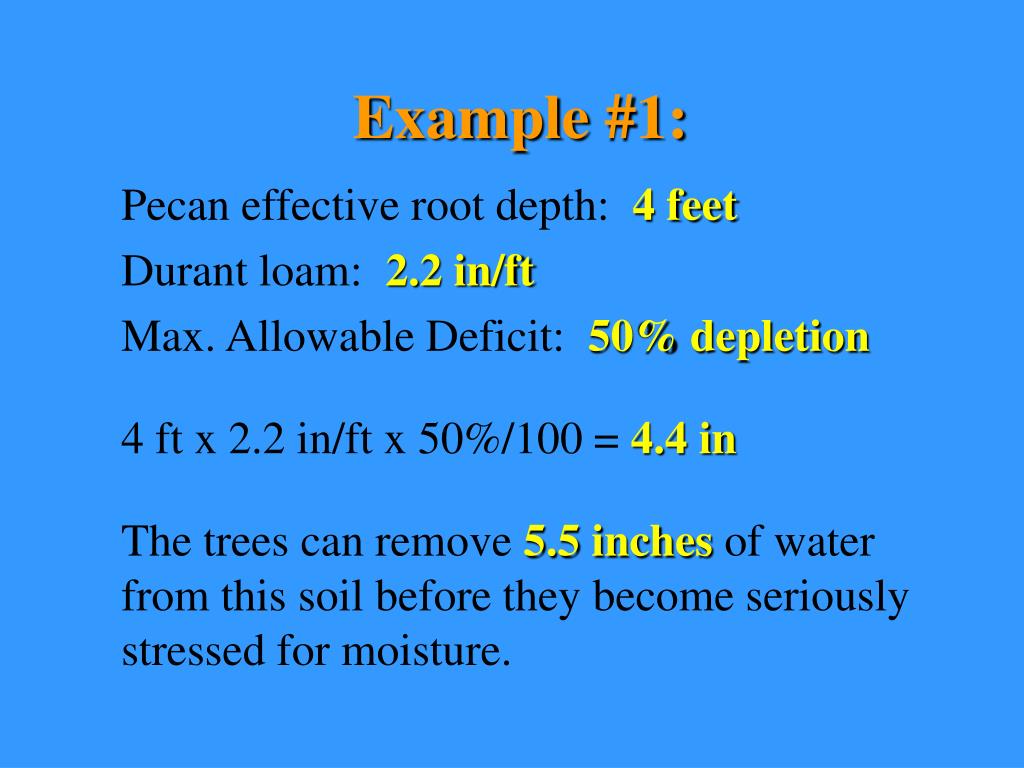 Example #1:

Pecan effective root depth: 4 feet

Durant loam: 2.2 in/ft

Max. Allowable Deficit: 50% depletion

4 ft x 2.2 in/ft x 50%/100 = 4.4 in

The trees can remove 5.5 inches of water from this soil before they become seriously stressed for moisture.